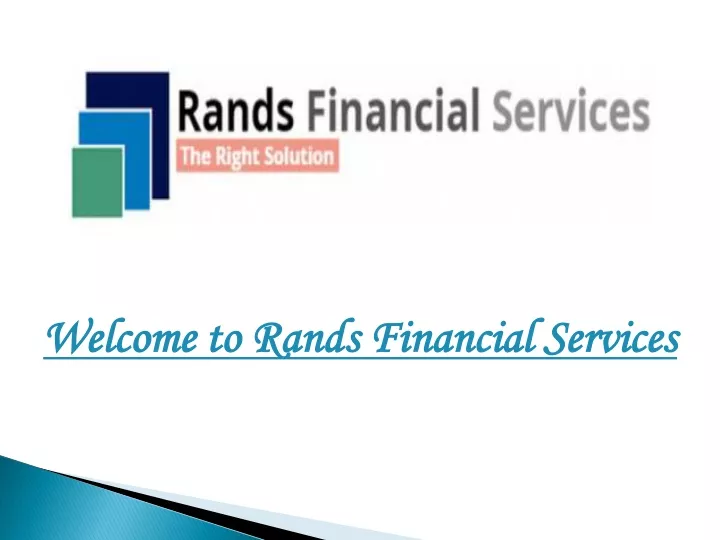 Rands Financial Services
The Right Solution

Welcome to Rands Financial Services